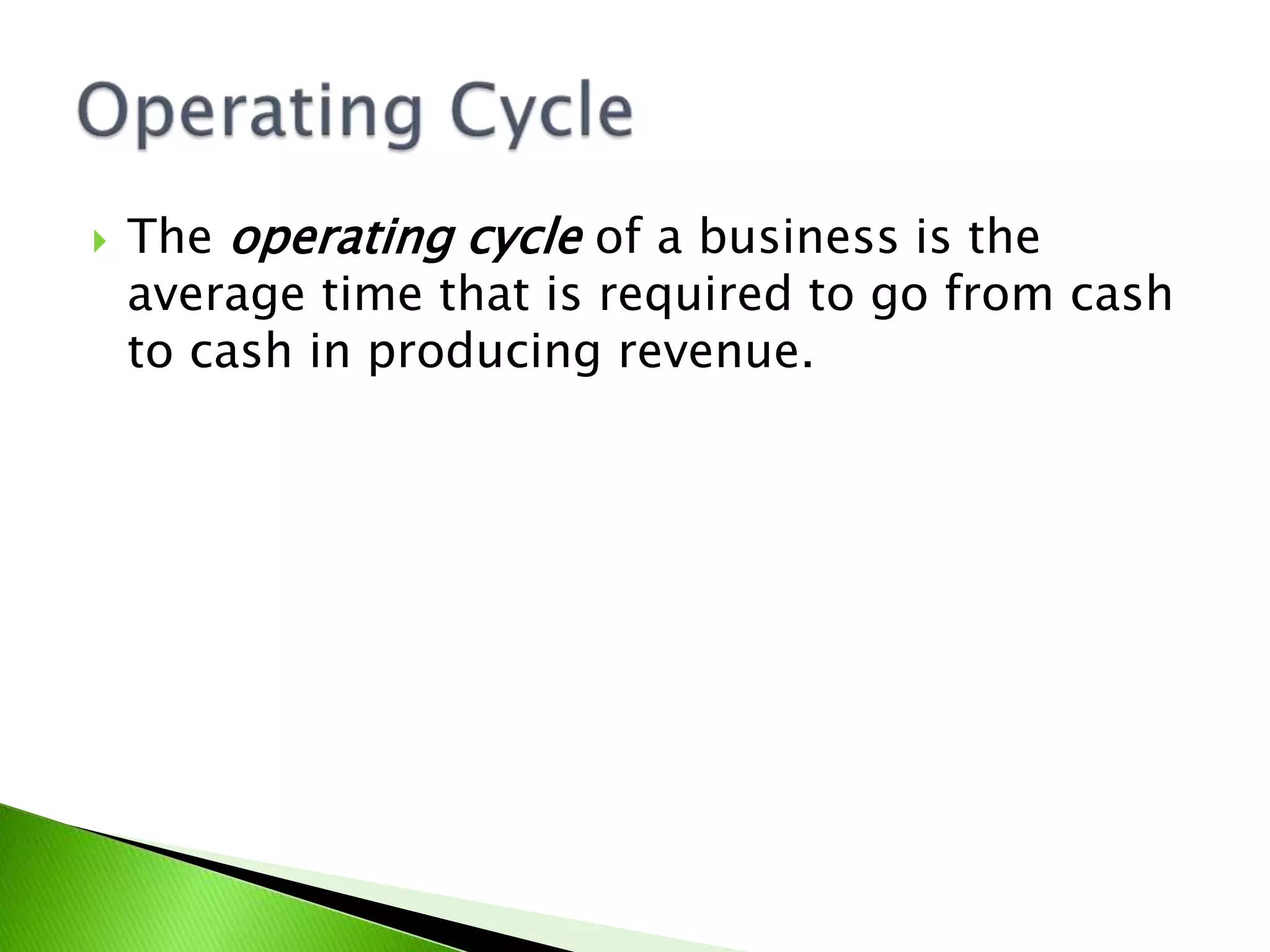 Operating Cycle

The operating cycle of a business is the average time that is required to go from cash to cash in producing revenue.